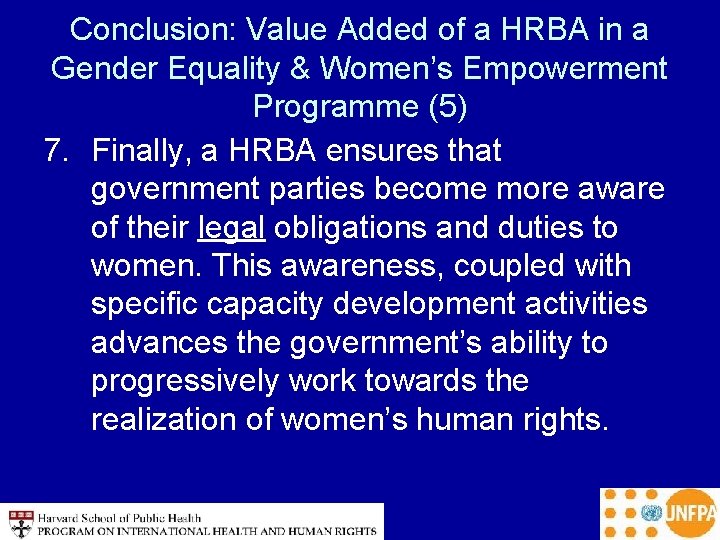 Conclusion: Value Added of a HRBA in a Gender Equality & Women's Empowerment Programme (5)

7. Finally, a HRBA ensures that government parties become more aware of their legal obligations and duties to women. This awareness, coupled with specific capacity development activities advances the government's ability to progressively work towards the realization of women's human rights.

Harvard School of Public Health
PROGRAM ON INTERNATIONAL HEALTH AND HUMAN RIGHTS

UNFPA